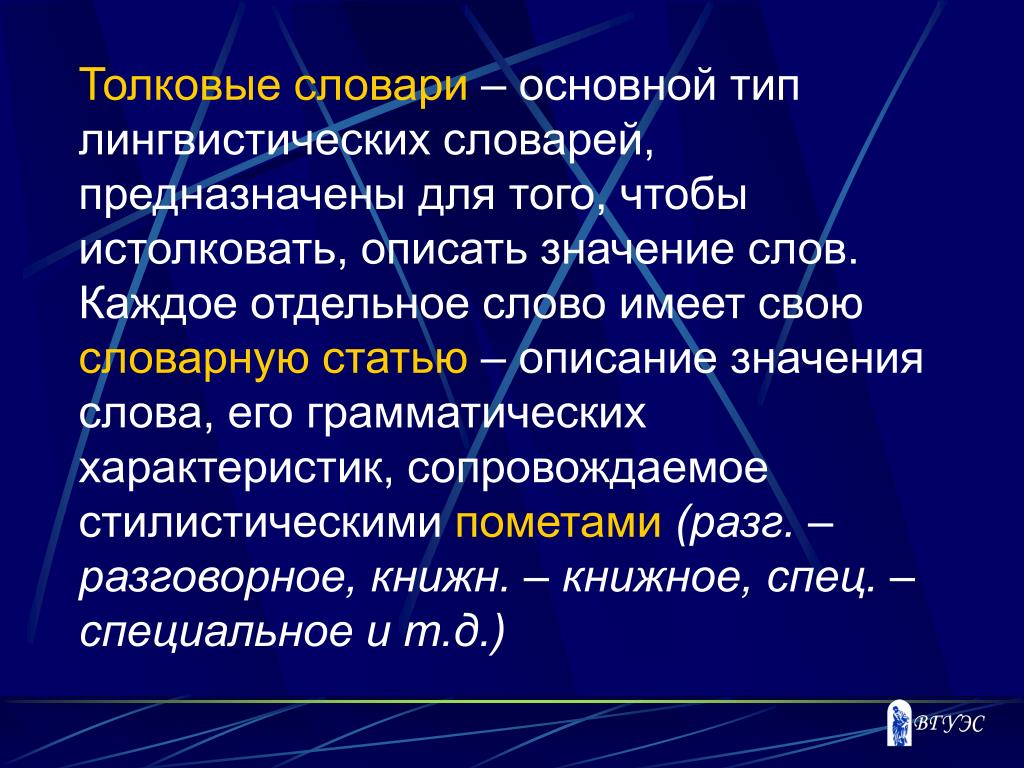 Толковые словари – основной тип лингвистических словарей, предназначены для того, чтобы истолковать, описать значение слов. Каждое отдельное слово имеет свою словарную статью – описание значения слова, его грамматических характеристик, сопровождаемое стилистическими пометами (разг. – разговорное, книжн. – книжное, спец. – специальное и т.д.)

ВГУЭС